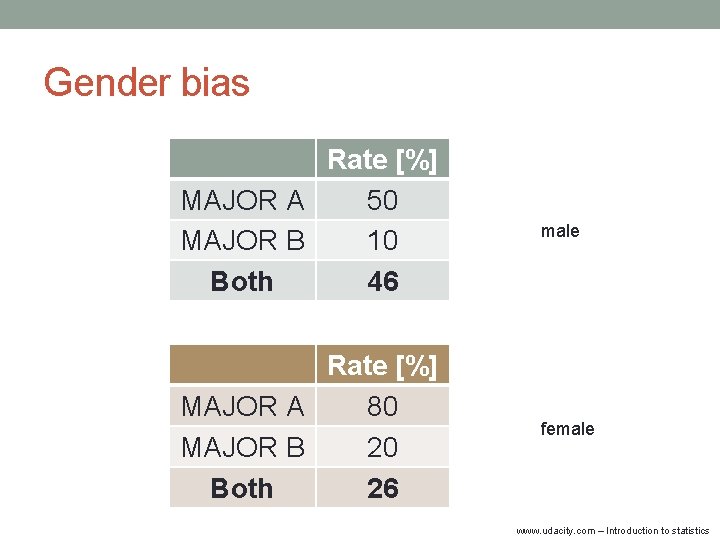 Gender bias

| | Rate [%] |
|---|---|
| MAJOR A | 50 |
| MAJOR B | 10 |
| **Both** | **46** |

male

| | Rate [%] |
|---|---|
| MAJOR A | 80 |
| MAJOR B | 20 |
| **Both** | **26** |

female

www.udacity.com – Introduction to statistics